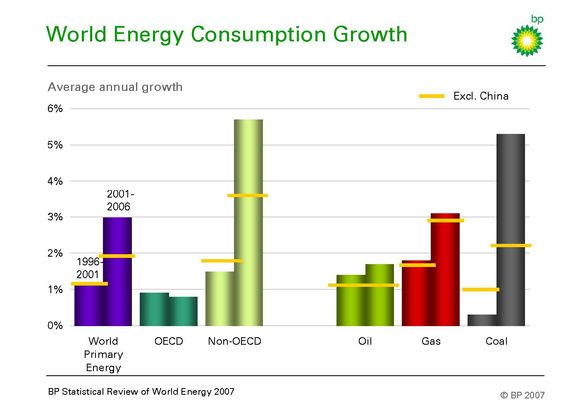 World Energy Consumption Growth

bp

Average annual growth

Excl. China

6%
5%
4%
3%
2%
1%
0%

2001-2006

1996-2001

World Primary Energy

OECD

Non-OECD

Oil

Gas

Coal

BP Statistical Review of World Energy 2007

© BP 2007